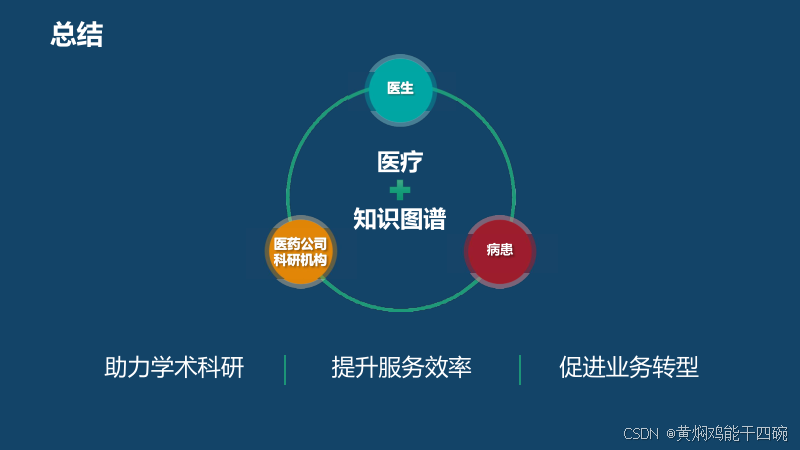 总结

医生

医疗
+
知识图谱

医药公司
科研机构

病患

助力学术科研 | 提升服务效率 | 促进业务转型

CSDN @黄焖鸡能干四碗